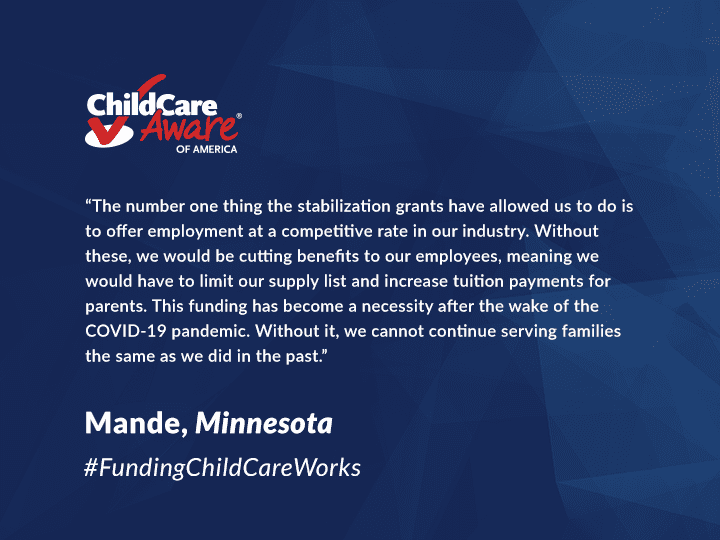 ChildCare Aware® OF AMERICA

“The number one thing the stabilization grants have allowed us to do is to offer employment at a competitive rate in our industry. Without these, we would be cutting benefits to our employees, meaning we would have to limit our supply list and increase tuition payments for parents. This funding has become a necessity after the wake of the COVID-19 pandemic. Without it, we cannot continue serving families the same as we did in the past.”

Mande, Minnesota

#FundingChildCareWorks